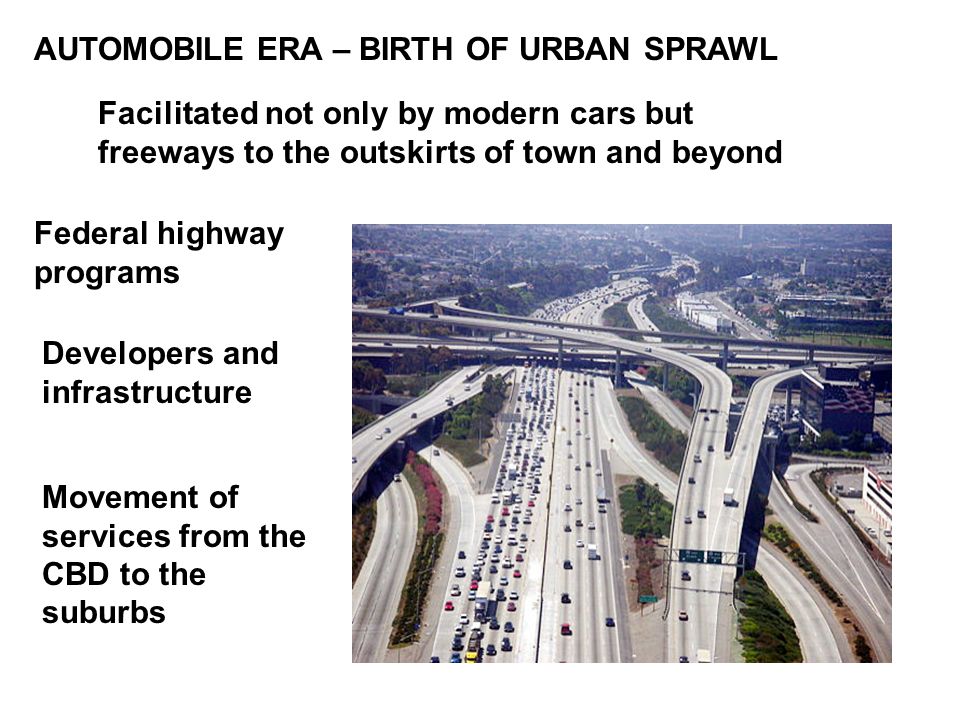 AUTOMOBILE ERA – BIRTH OF URBAN SPRAWL

Facilitated not only by modern cars but freeways to the outskirts of town and beyond

Federal highway programs

Developers and infrastructure

Movement of services from the CBD to the suburbs